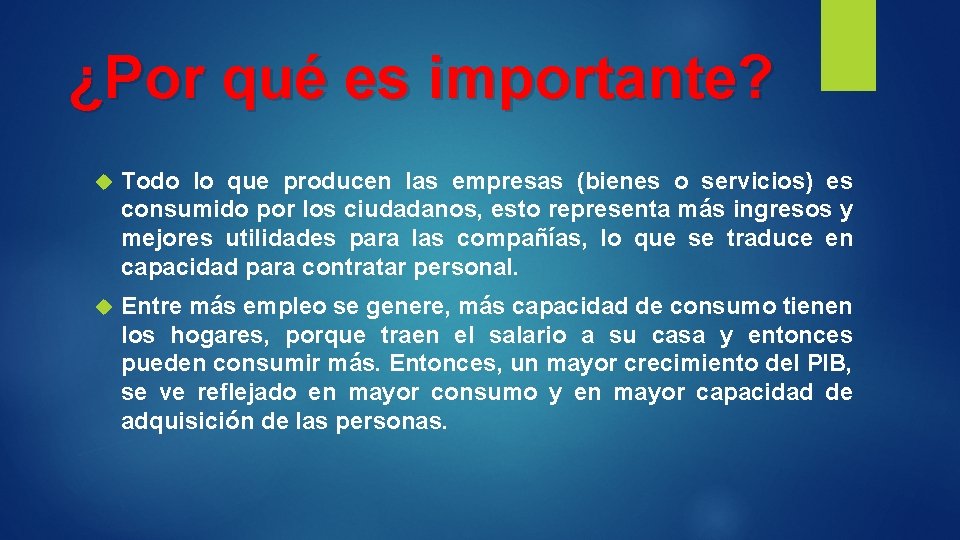 ¿Por qué es importante?

Todo lo que producen las empresas (bienes o servicios) es consumido por los ciudadanos, esto representa más ingresos y mejores utilidades para las compañías, lo que se traduce en capacidad para contratar personal.

Entre más empleo se genere, más capacidad de consumo tienen los hogares, porque traen el salario a su casa y entonces pueden consumir más. Entonces, un mayor crecimiento del PIB, se ve reflejado en mayor consumo y en mayor capacidad de adquisición de las personas.